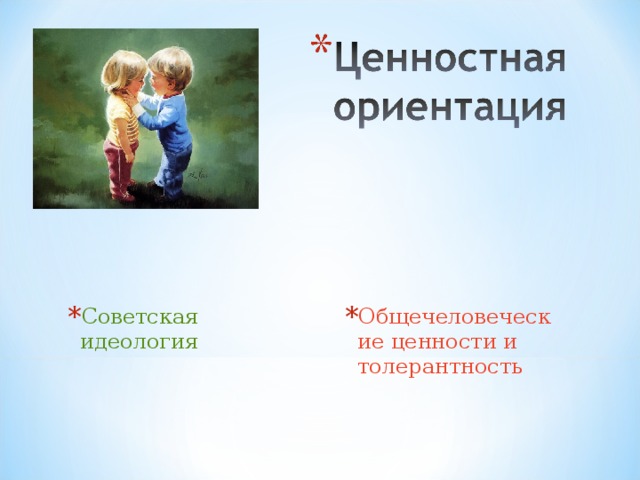 * Ценностная ориентация

* Советская идеология

* Общечеловеческие ценности и толерантность